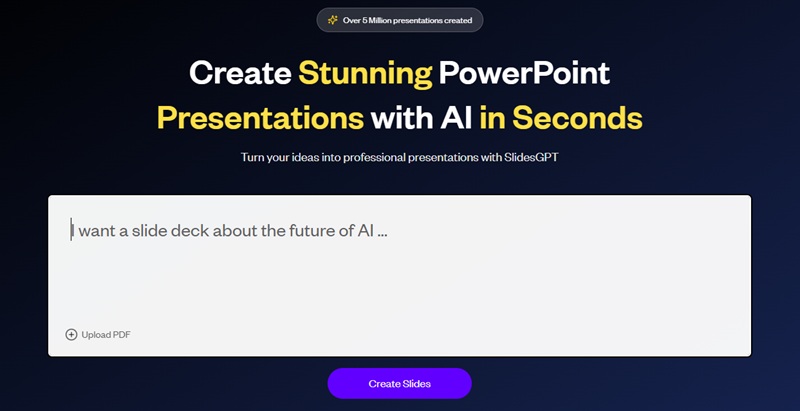 Over 5 Million presentations created

Create Stunning PowerPoint Presentations with AI in Seconds

Turn your ideas into professional presentations with SlidesGPT

I want a slide deck about the future of AI ...

Upload PDF

Create Slides